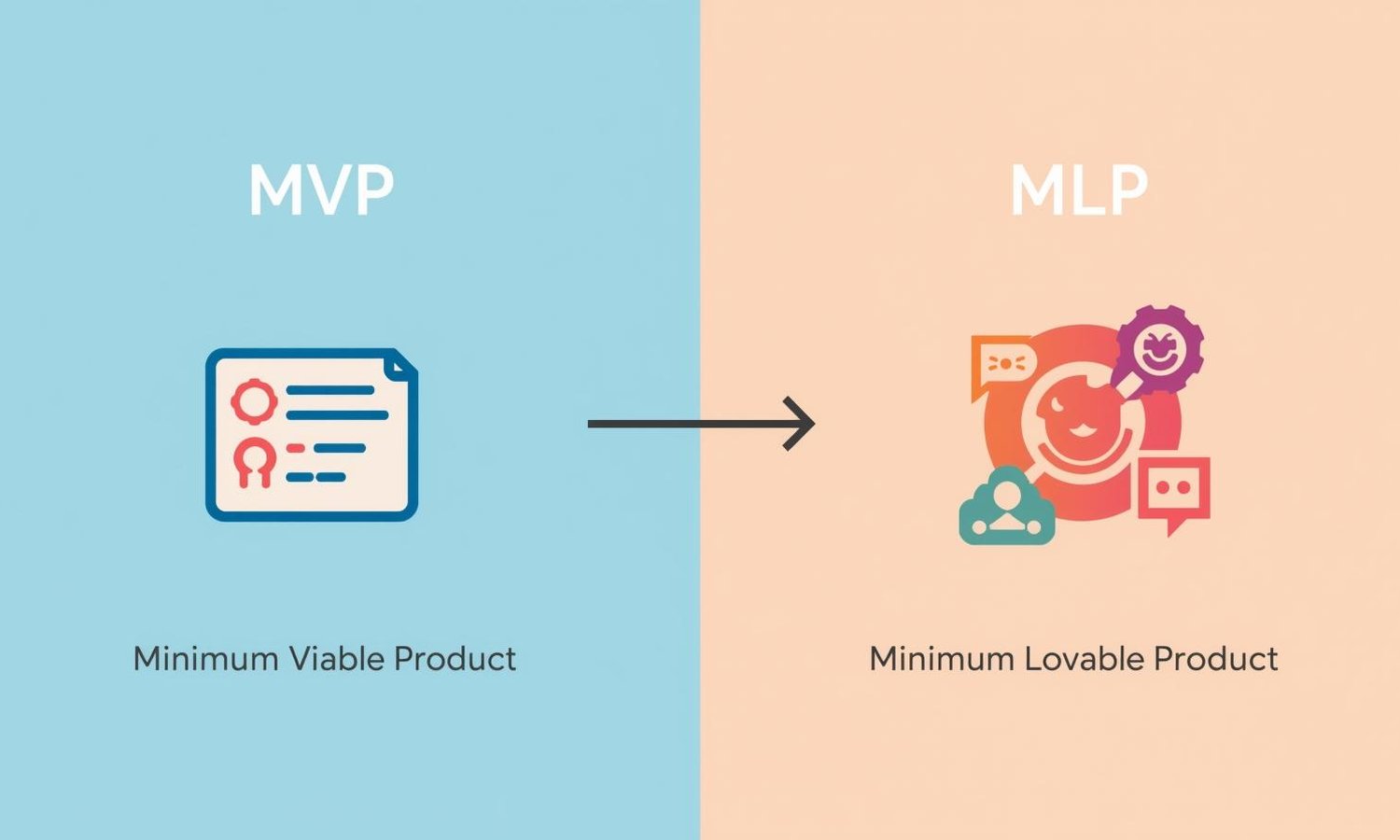 MVP

Minimum Viable Product

MLP

Minimum Lovable Product